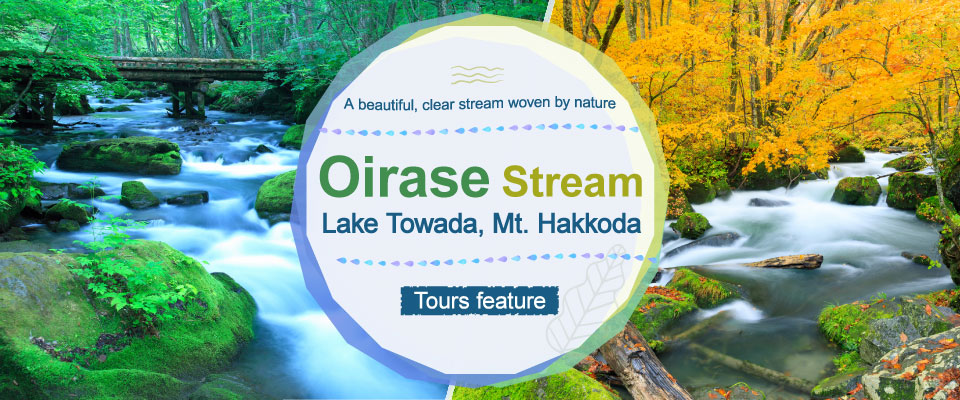 A beautiful, clear stream woven by nature

Oirase Stream

Lake Towada, Mt. Hakkoda

Tours feature